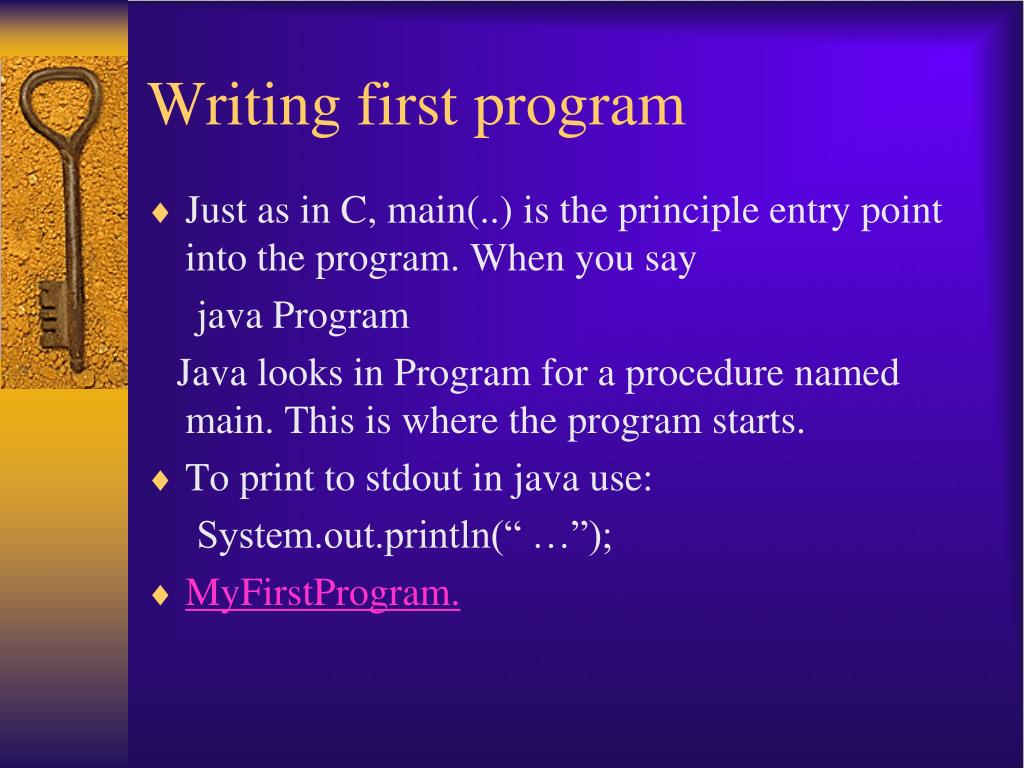 Writing first program

♦ Just as in C, main(..) is the principle entry point into the program. When you say

java Program

Java looks in Program for a procedure named main. This is where the program starts.

♦ To print to stdout in java use:

System.out.println(“ …”);

♦ MyFirstProgram.